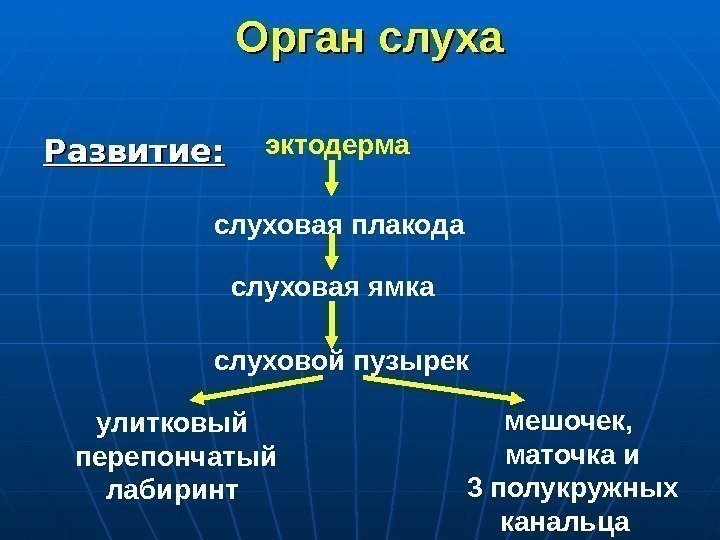 Орган слуха

Развитие:

эктодерма

слуховая плакода

слуховая ямка

слуховой пузырек

улитковый перепончатый лабиринт

мешочек, маточка и 3 полукружных канальца